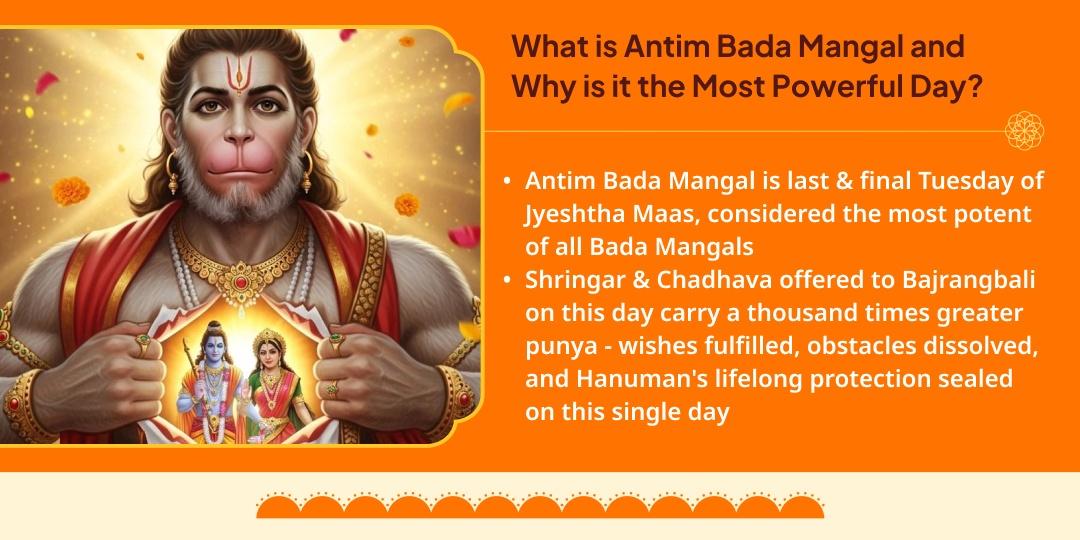 What is Antim Bada Mangal and Why is it the Most Powerful Day?

• Antim Bada Mangal is last & final Tuesday of Jyeshtha Maas, considered the most potent of all Bada Mangals
• Shringar & Chadhava offered to Bajrangbali on this day carry a thousand times greater punya - wishes fulfilled, obstacles dissolved, and Hanuman's lifelong protection sealed on this single day